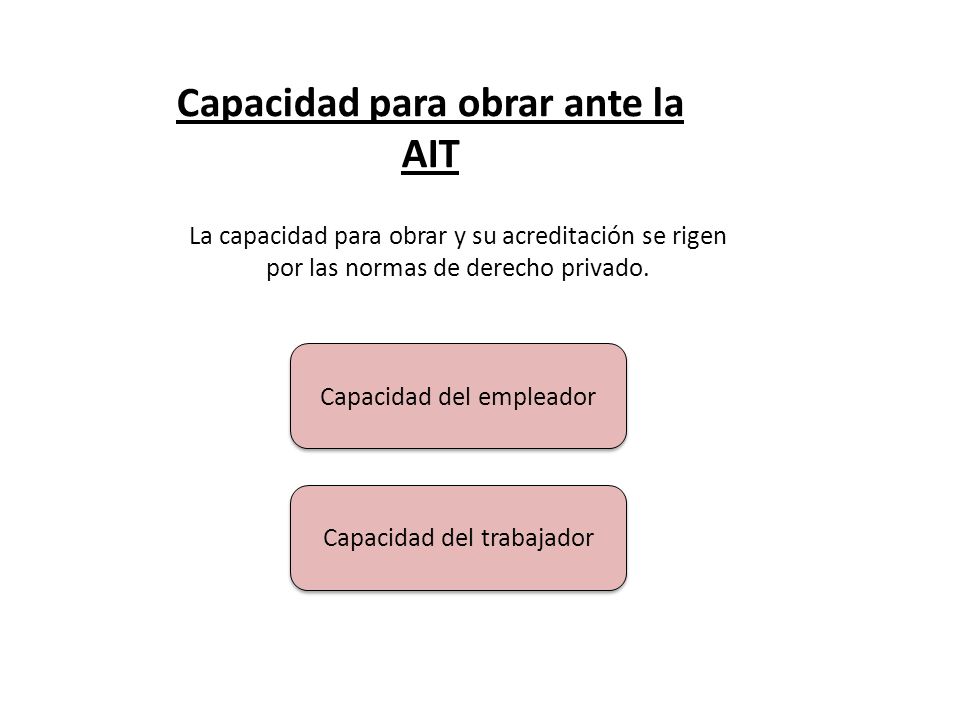 Capacidad para obrar ante la AIT

La capacidad para obrar y su acreditación se rigen por las normas de derecho privado.

Capacidad del empleador

Capacidad del trabajador